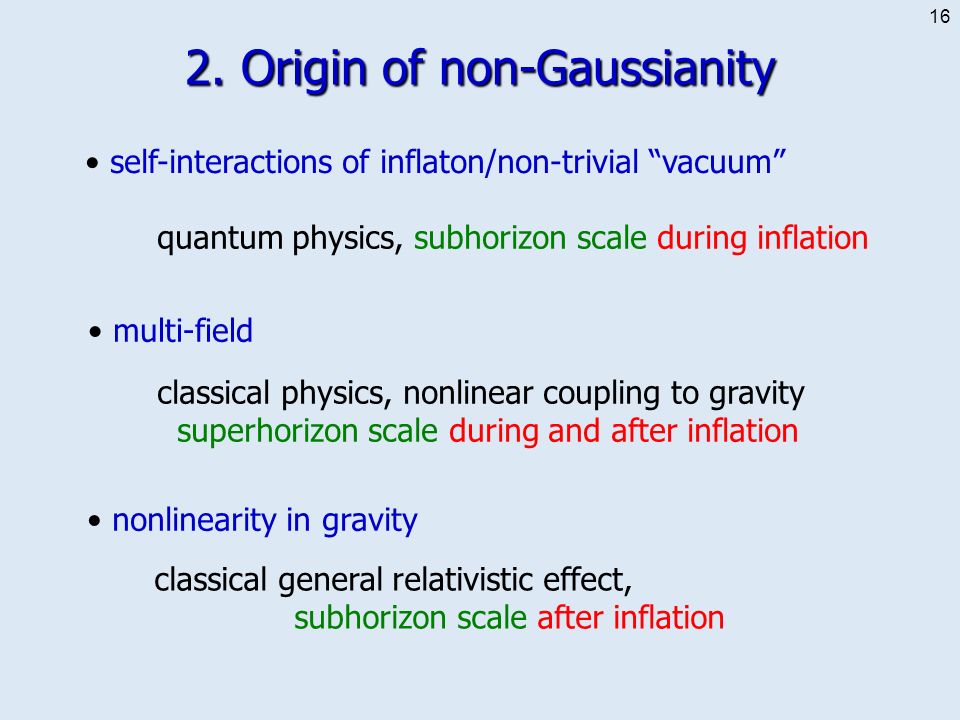 16

2. Origin of non-Gaussianity

• self-interactions of inflaton/non-trivial “vacuum”

quantum physics, subhorizon scale during inflation

• multi-field

classical physics, nonlinear coupling to gravity
superhorizon scale during and after inflation

• nonlinearity in gravity

classical general relativistic effect,
subhorizon scale after inflation